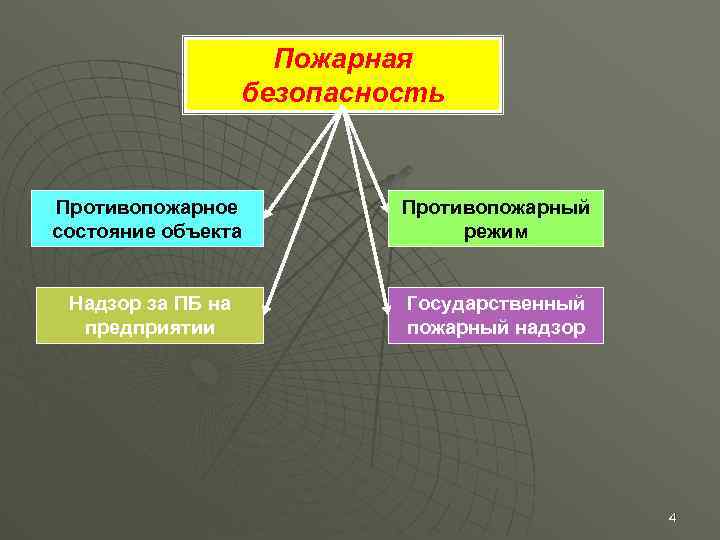 Пожарная безопасность

Противопожарное состояние объекта

Противопожарный режим

Надзор за ПБ на предприятии

Государственный пожарный надзор

4